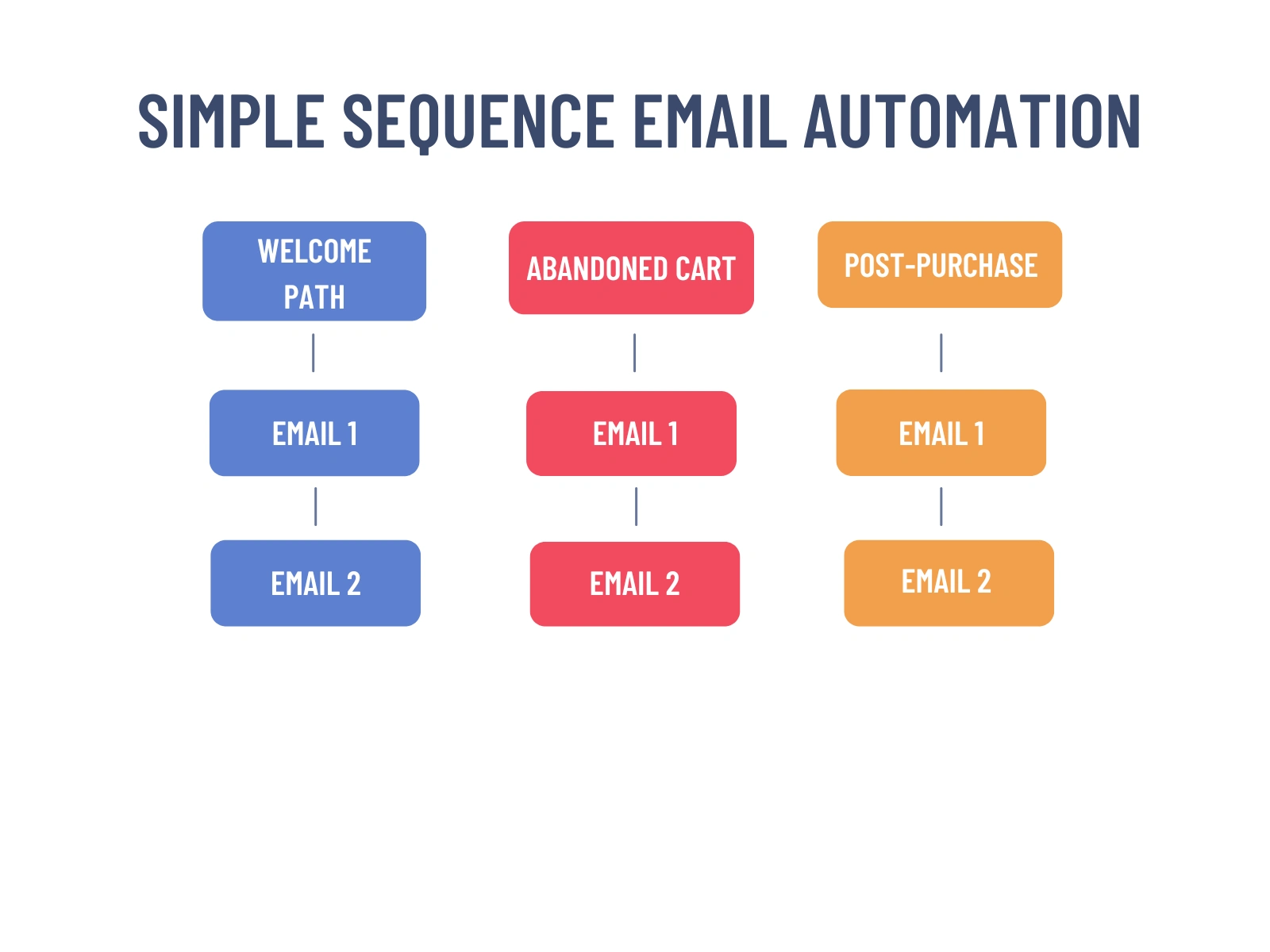 SIMPLE SEQUENCE EMAIL AUTOMATION

WELCOME PATH

EMAIL 1

EMAIL 2

ABANDONED CART

EMAIL 1

EMAIL 2

POST-PURCHASE

EMAIL 1

EMAIL 2